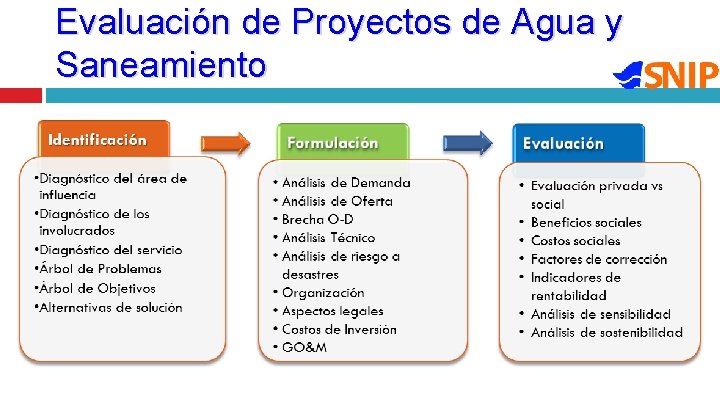 Evaluación de Proyectos de Agua y Saneamiento

SNIP

Identificación

• Diagnóstico del área de influencia
• Diagnóstico de los involucrados
• Diagnóstico del servicio
• Árbol de Problemas
• Árbol de Objetivos
• Alternativas de solución

Formulación

• Análisis de Demanda
• Análisis de Oferta
• Brecha O-D
• Análisis Técnico
• Análisis de riesgo a desastres
• Organización
• Aspectos legales
• Costos de Inversión
• GO&M

Evaluación

• Evaluación privada vs social
• Beneficios sociales
• Costos sociales
• Factores de corrección
• Indicadores de rentabilidad
• Análisis de sensibilidad
• Análisis de sostenibilidad